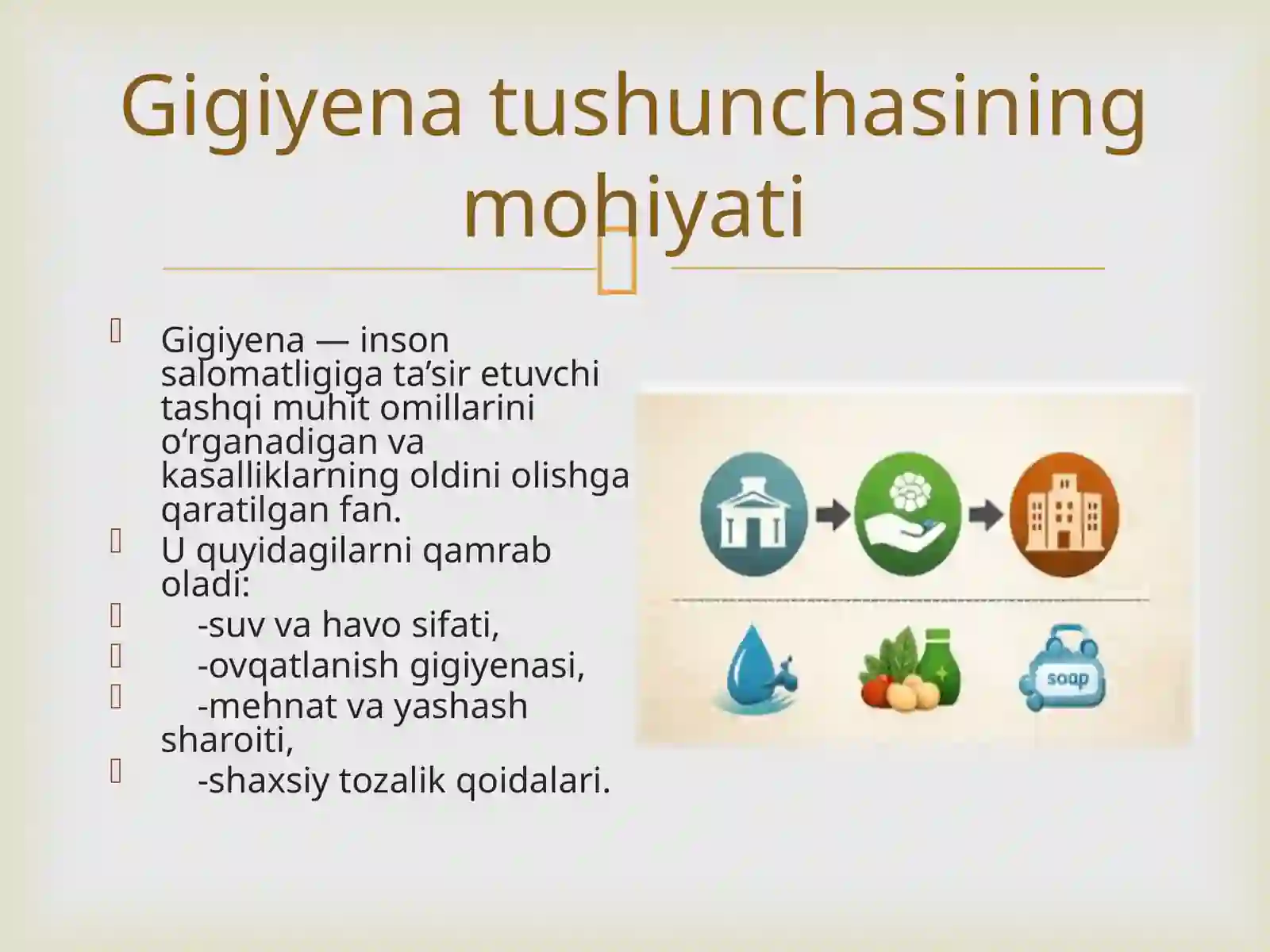 Gigiyena tushunchasining mohiyati

Gigiyena — inson salomatligiga ta’sir etuvchi tashqi muhit omillarini o‘rganadigan va kasalliklarning oldini olishga qaratilgan fan.
U quyidagilarni qamrab oladi:
-suv va havo sifati,
-ovqatlanish gigiyenasi,
-mehnat va yashash sharoiti,
-shaxsiy tozalik qoidalari.

soap